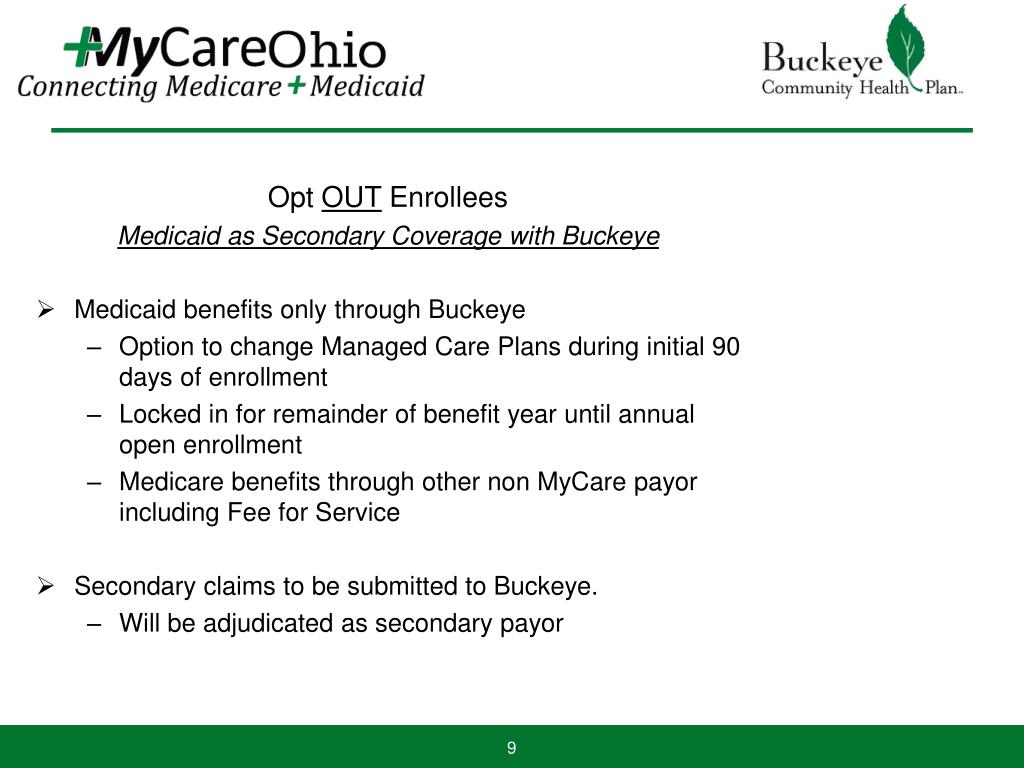 +MyCareOhio
Connecting Medicare + Medicaid

Buckeye
Community Health Plan™

Opt OUT Enrollees
Medicaid as Secondary Coverage with Buckeye

➢ Medicaid benefits only through Buckeye
– Option to change Managed Care Plans during initial 90 days of enrollment
– Locked in for remainder of benefit year until annual open enrollment
– Medicare benefits through other non MyCare payor including Fee for Service

➢ Secondary claims to be submitted to Buckeye.
– Will be adjudicated as secondary payor

9